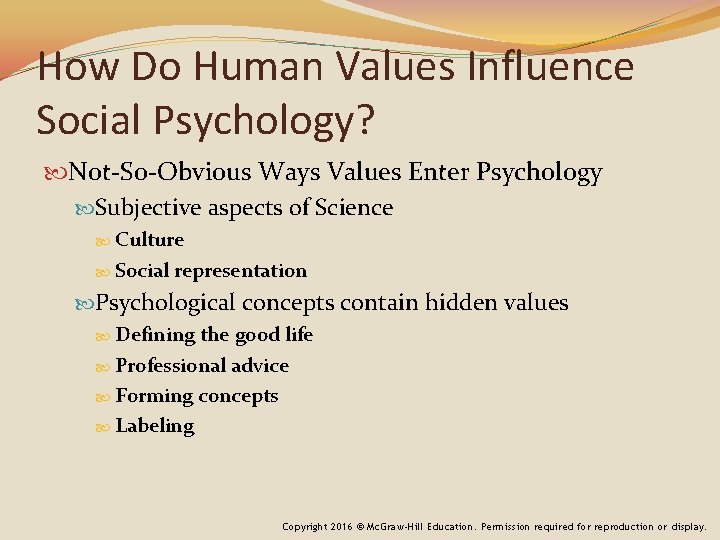 How Do Human Values Influence Social Psychology?

Not-So-Obvious Ways Values Enter Psychology

Subjective aspects of Science

Culture

Social representation

Psychological concepts contain hidden values

Defining the good life

Professional advice

Forming concepts

Labeling

Copyright 2016 © McGraw-Hill Education. Permission required for reproduction or display.